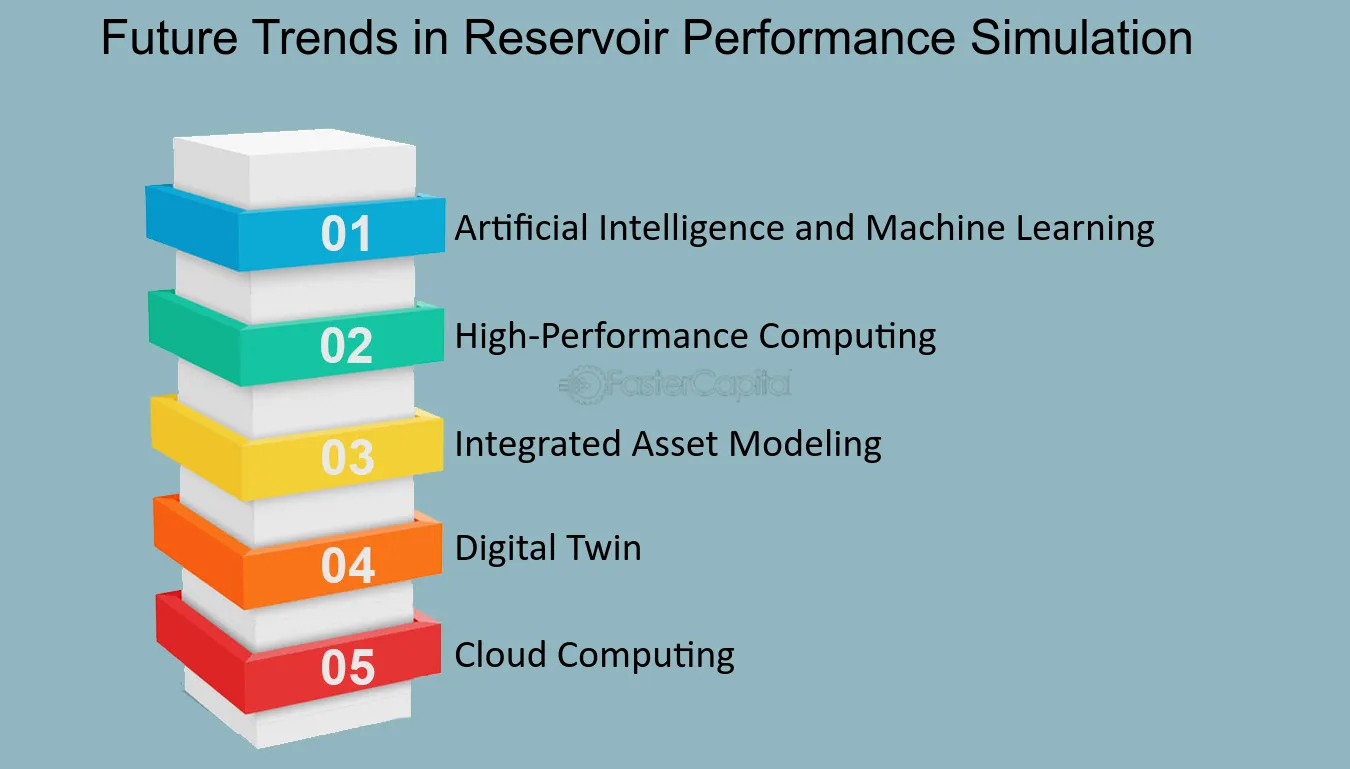 Future Trends in Reservoir Performance Simulation

01 Artificial Intelligence and Machine Learning

02 High-Performance Computing

FasterCapital

03 Integrated Asset Modeling

04 Digital Twin

05 Cloud Computing